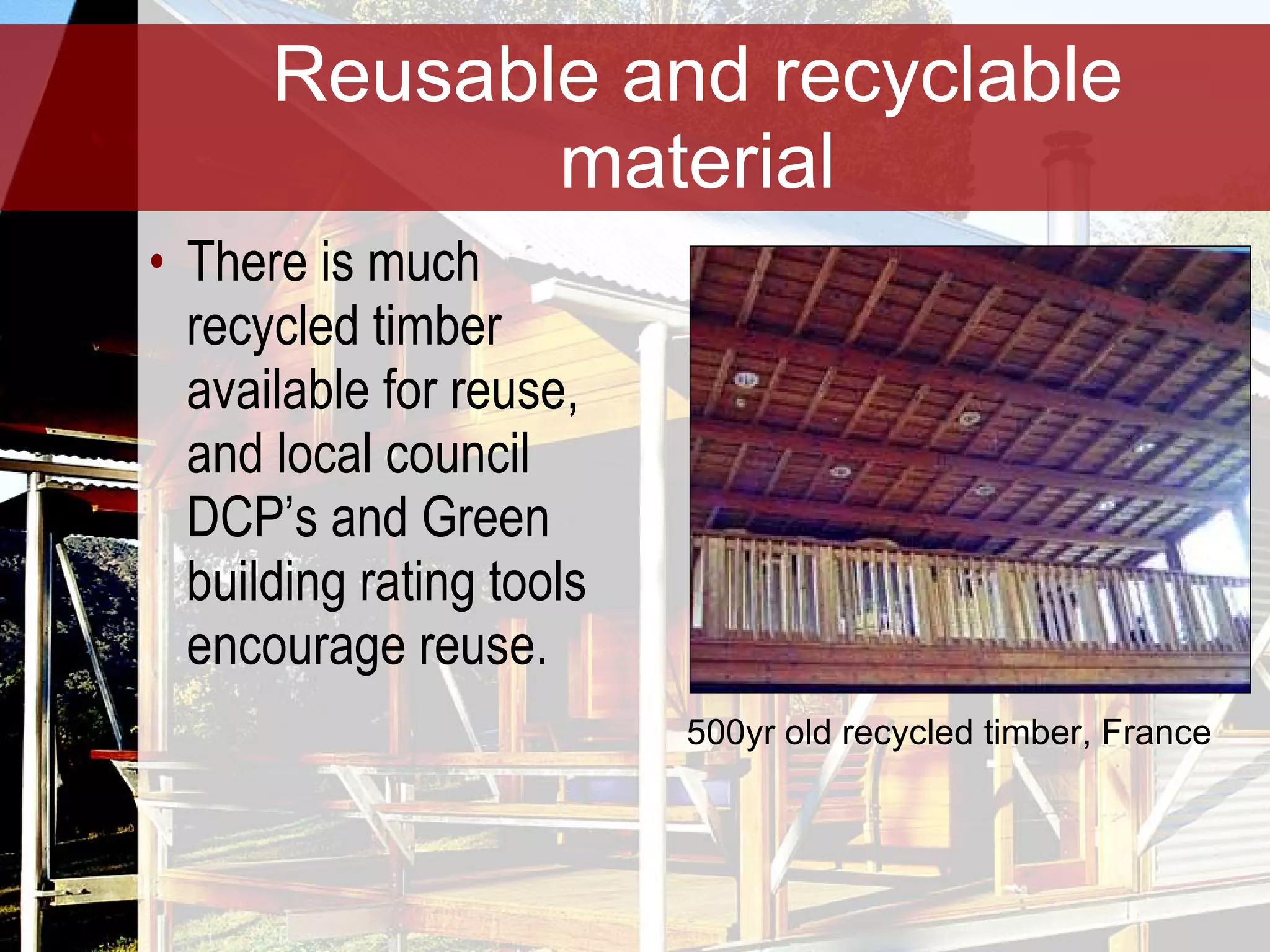 Reusable and recyclable material

• There is much recycled timber available for reuse, and local council DCP's and Green building rating tools encourage reuse.

500yr old recycled timber, France